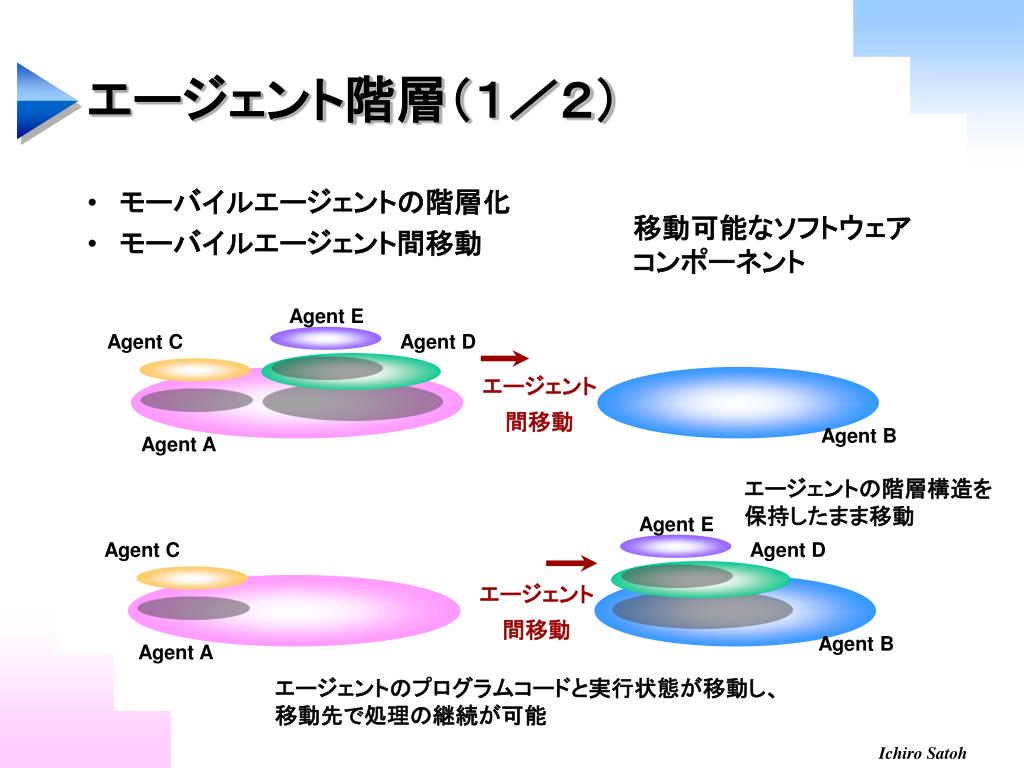 エージェント階層（１／２）

• モーバイルエージェントの階層化
• モーバイルエージェント間移動

移動可能なソフトウェアコンポーネント

Agent E
Agent C
Agent D
エージェント間移動
Agent A
Agent B

エージェントの階層構造を保持したまま移動

Agent E
Agent C
Agent D
エージェント間移動
Agent A
Agent B

エージェントのプログラムコードと実行状態が移動し、移動先で処理の継続が可能

Ichiro Satoh